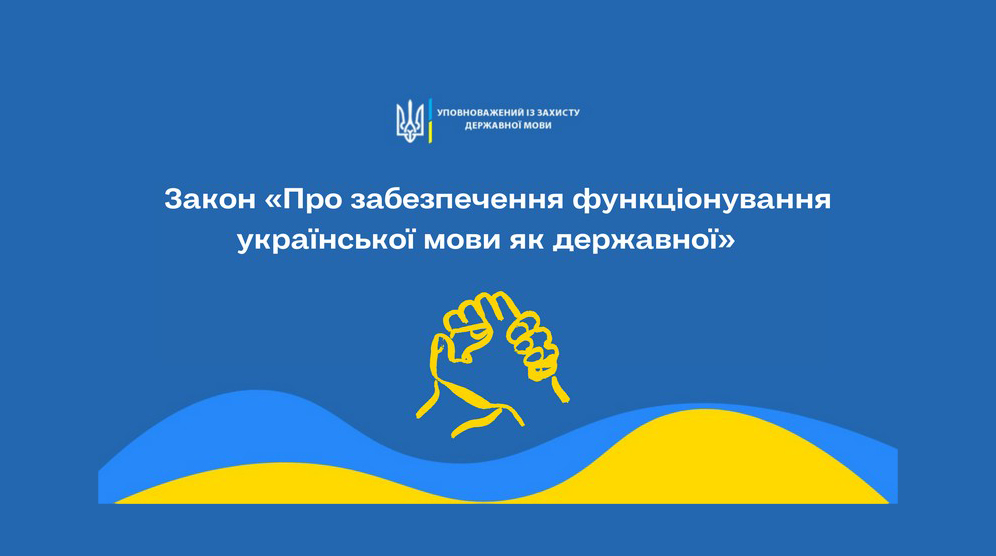 УПОВНОВАЖЕНИЙ ІЗ ЗАХИСТУ
ДЕРЖАВНОЇ МОВИ

Закон «Про забезпечення функціонування української мови як державної»